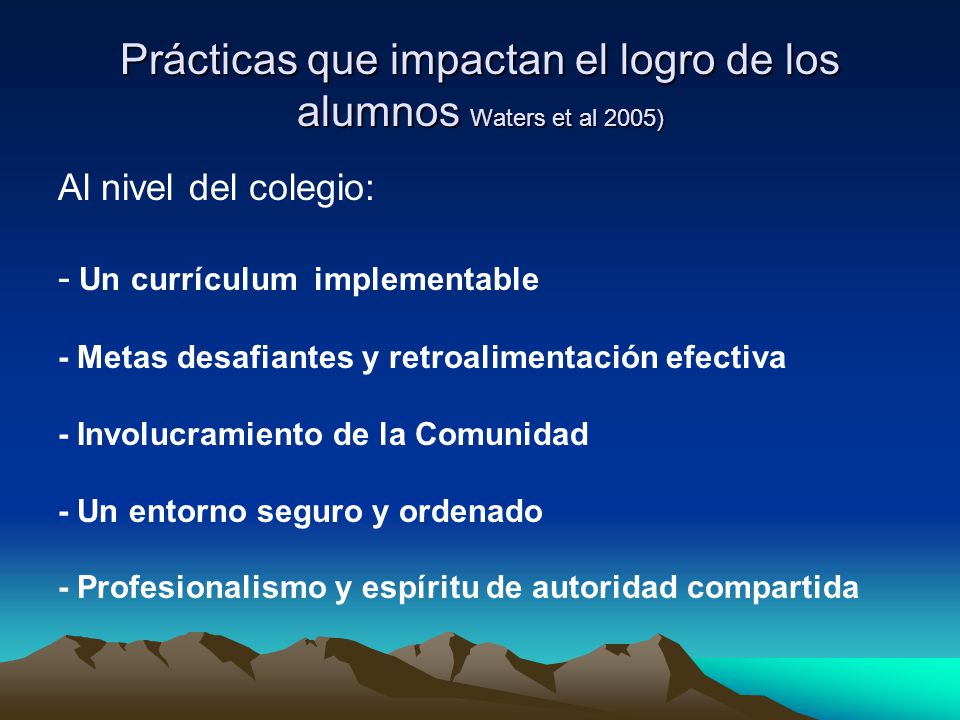 Prácticas que impactan el logro de los alumnos Waters et al 2005)

Al nivel del colegio:

- Un currículum implementable

- Metas desafiantes y retroalimentación efectiva

- Involucramiento de la Comunidad

- Un entorno seguro y ordenado

- Profesionalismo y espíritu de autoridad compartida